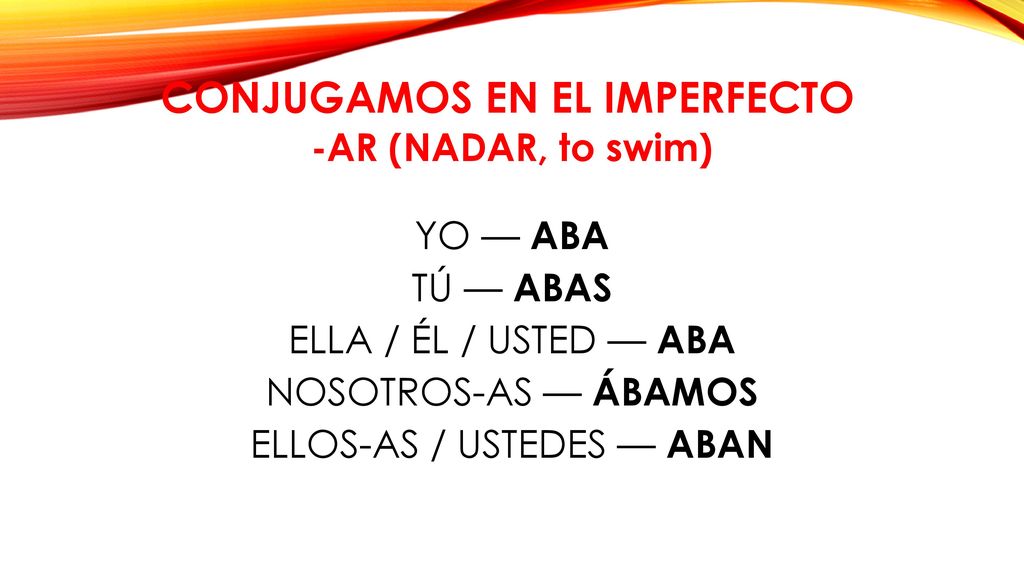 CONJUGAMOS EN EL IMPERFECTO
-AR (NADAR, to swim)

YO — ABA
TÚ — ABAS
ELLA / ÉL / USTED — ABA
NOSOTROS-AS — ÁBAMOS
ELLOS-AS / USTEDES — ABAN